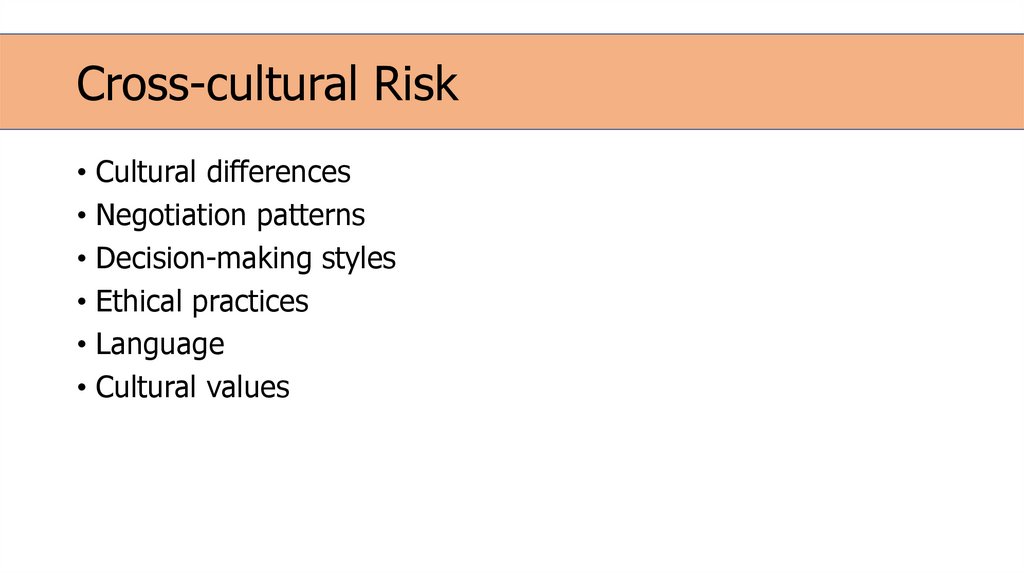 Cross-cultural Risk

• Cultural differences
• Negotiation patterns
• Decision-making styles
• Ethical practices
• Language
• Cultural values